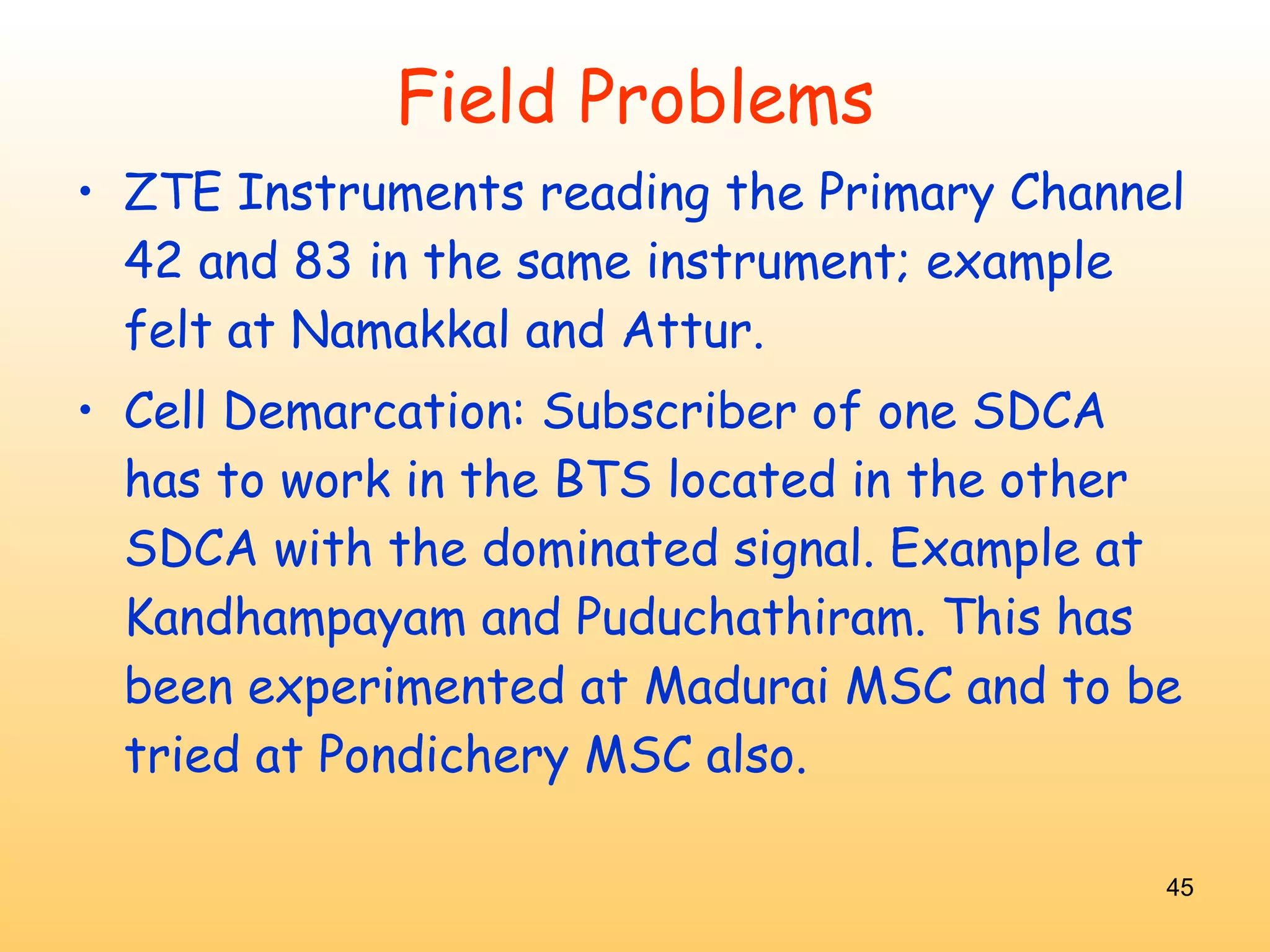 Field Problems

• ZTE Instruments reading the Primary Channel 42 and 83 in the same instrument; example felt at Namakkal and Attur.

• Cell Demarcation: Subscriber of one SDCA has to work in the BTS located in the other SDCA with the dominated signal. Example at Kandhampayam and Puduchathiram. This has been experimented at Madurai MSC and to be tried at Pondichery MSC also.

45